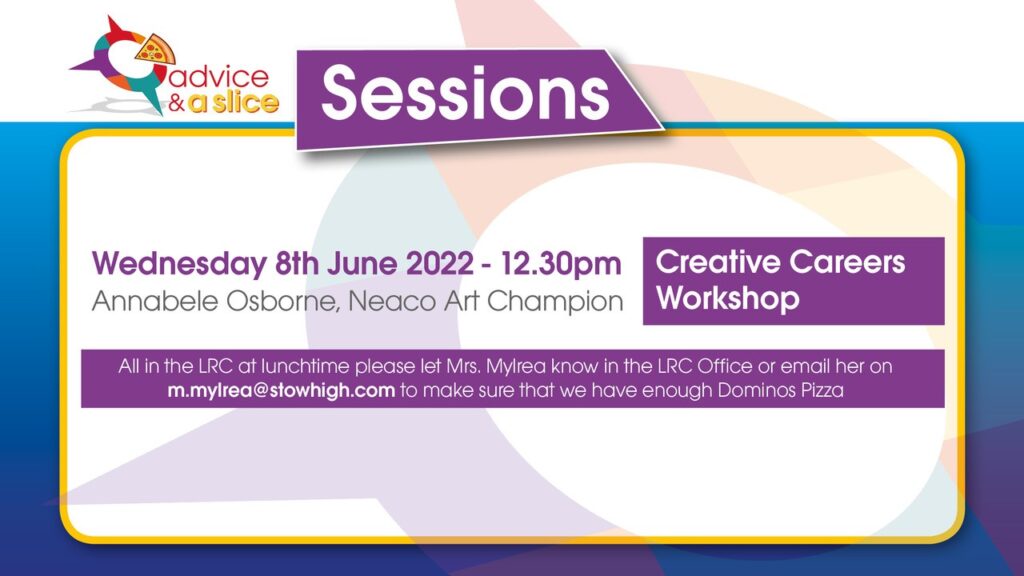 advice & a slice

Sessions

Wednesday 8th June 2022 - 12.30pm
Annabele Osborne, Neaco Art Champion

Creative Careers Workshop

All in the LRC at lunchtime please let Mrs. Mylrea know in the LRC Office or email her on m.mylrea@stowhigh.com to make sure that we have enough Dominos Pizza